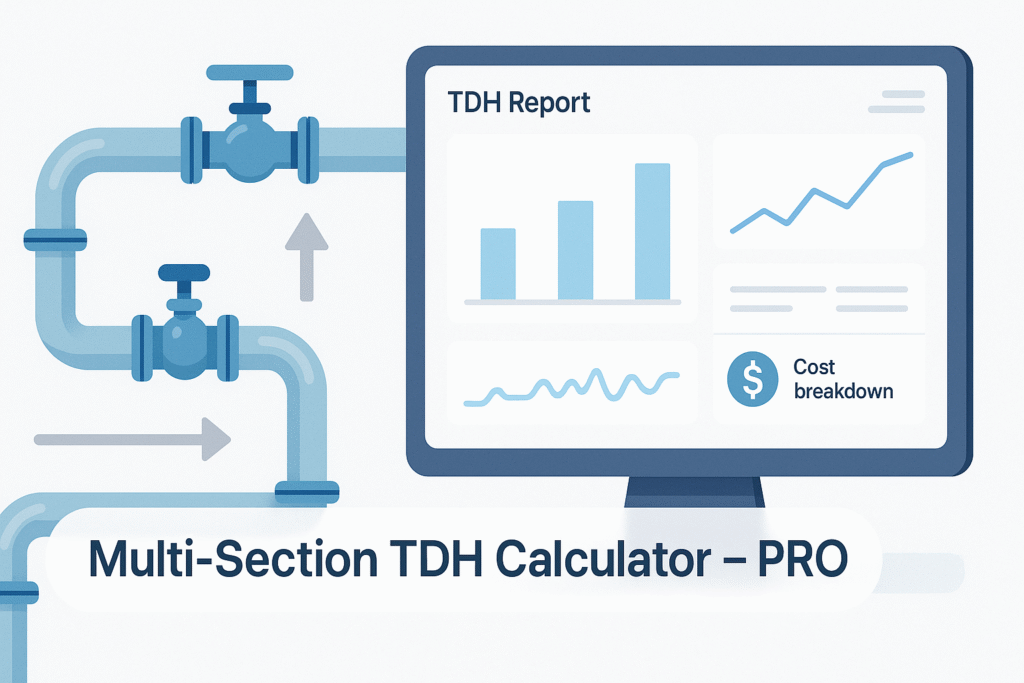 TDH Report

$

Cost breakdown

Multi-Section TDH Calculator – PRO